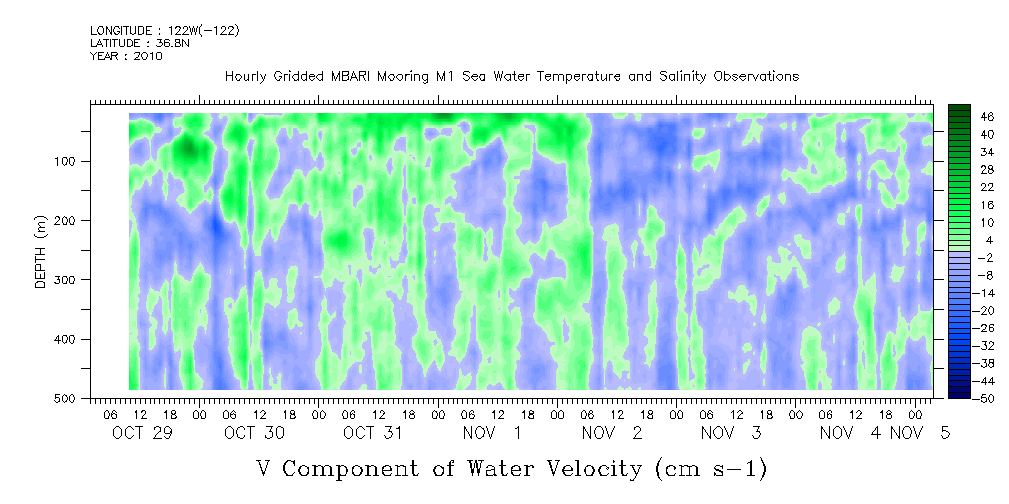 LONGITUDE : 122W(-122)
LATITUDE : 36.8N
YEAR : 2010

Hourly Gridded MBARI Mooring M1 Sea Water Temperature and Salinity Observations

DEPTH (m)

100
200
300
400
500

46
40
34
28
22
16
10
4
-2
-8
-14
-20
-26
-32
-38
-44
-50

06 12 18 00 06 12 18 00 06 12 18 00 06 12 18 00 06 12 18 00 06 12 18 00 06 12 18 00
OCT 29 OCT 30 OCT 31 NOV 1 NOV 2 NOV 3 NOV 4 NOV 5

V Component of Water Velocity (cm s-1)